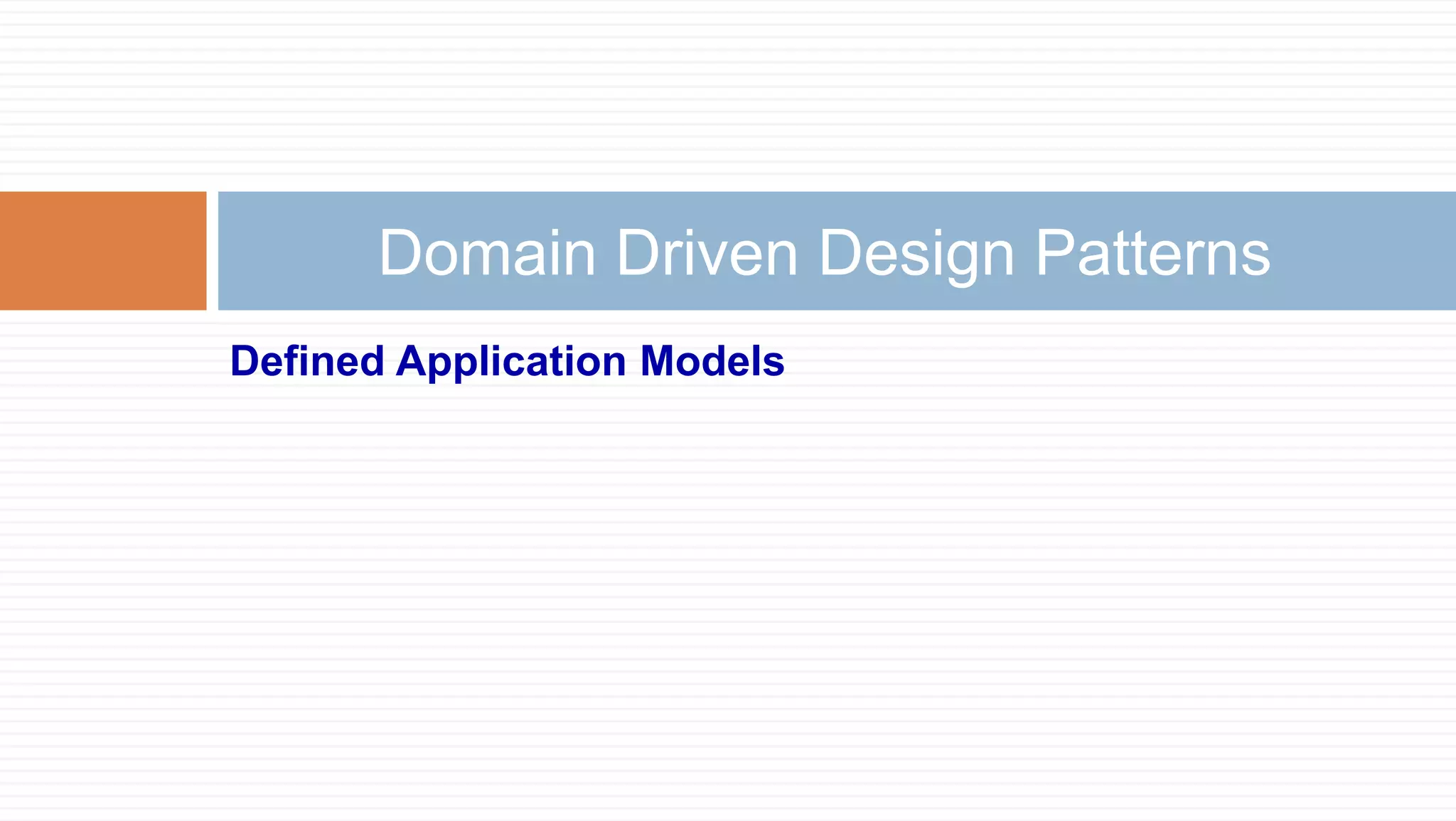 Domain Driven Design Patterns

Defined Application Models